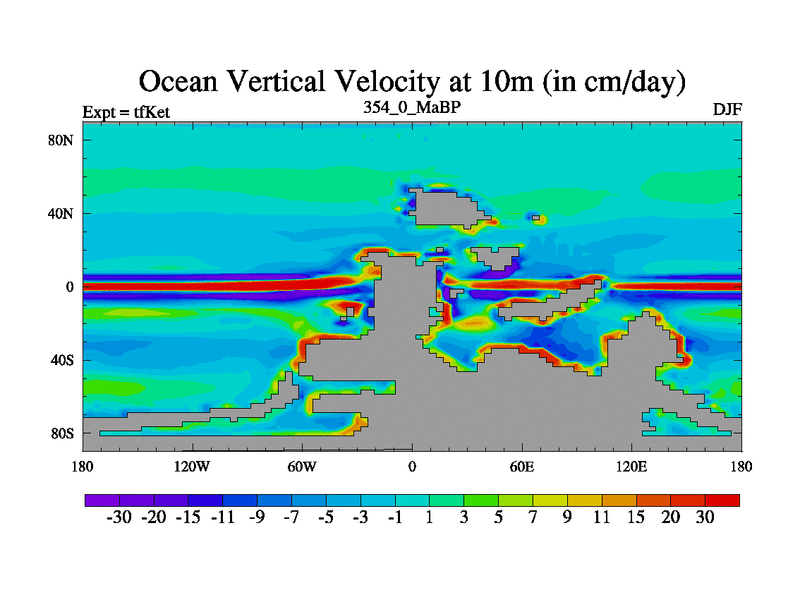 Ocean Vertical Velocity at 10m (in cm/day)

Expt = tfKet

354_0_MaBP

DJF

80N
40N
0
40S
80S

180 120W 60W 0 60E 120E 180

-30 -20 -15 -11 -9 -7 -5 -3 -1 1 3 5 7 9 11 15 20 30